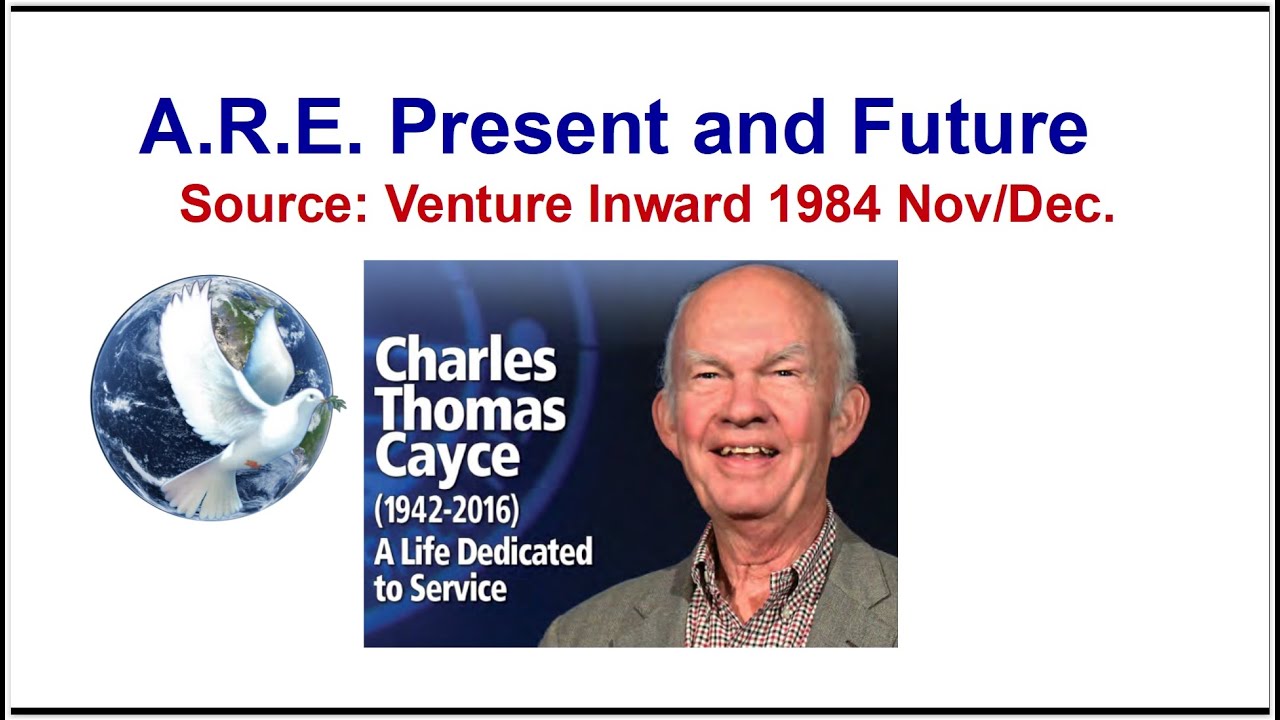 A.R.E. Present and Future

Source: Venture Inward 1984 Nov/Dec.

Charles Thomas Cayce
(1942-2016)
A Life Dedicated to Service